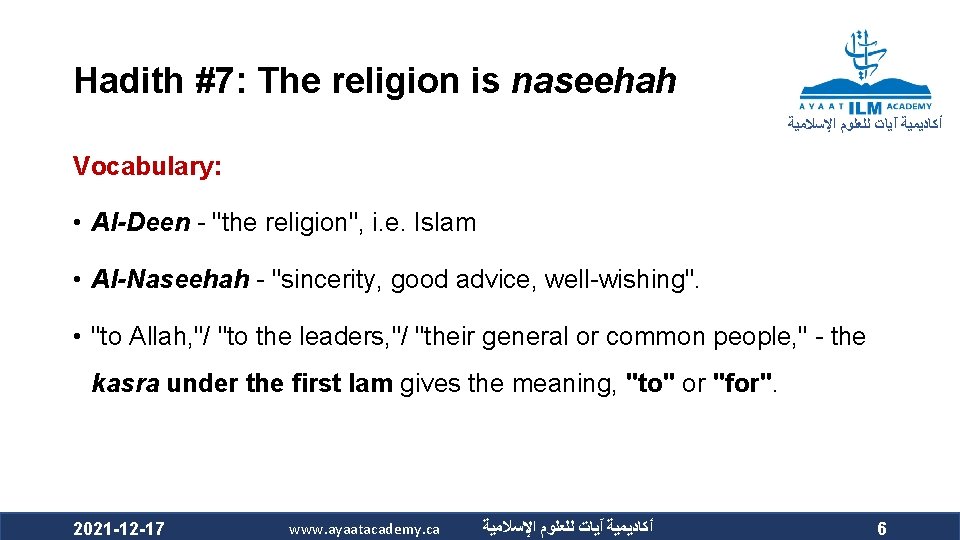 Hadith #7: The religion is naseehah

AYAAT ILM ACADEMY
أكاديمية آيات للعلوم الإسلامية

Vocabulary:

• Al-Deen - "the religion", i.e. Islam

• Al-Naseehah - "sincerity, good advice, well-wishing".

• "to Allah,"/ "to the leaders,"/ "their general or common people," - the kasra under the first lam gives the meaning, "to" or "for".

2021-12-17 www.ayaatacademy.ca أكاديمية آيات للعلوم الإسلامية 6